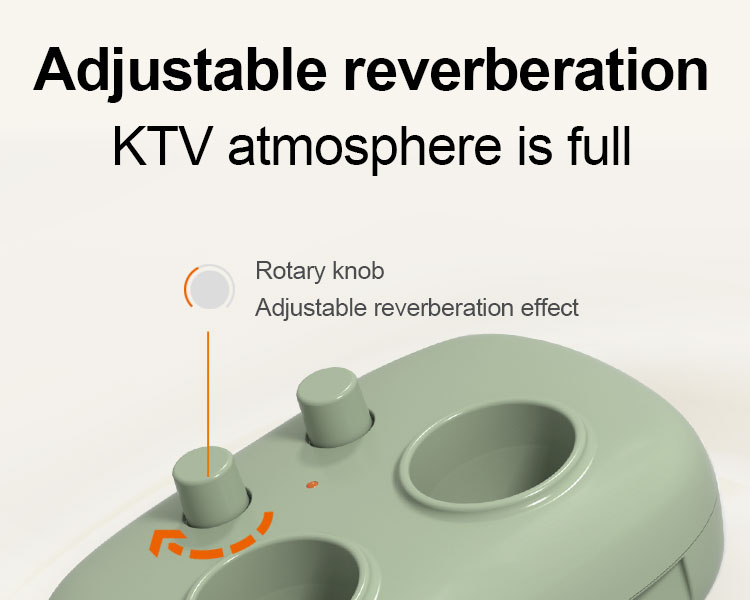 Adjustable reverberation
KTV atmosphere is full

Rotary knob
Adjustable reverberation effect